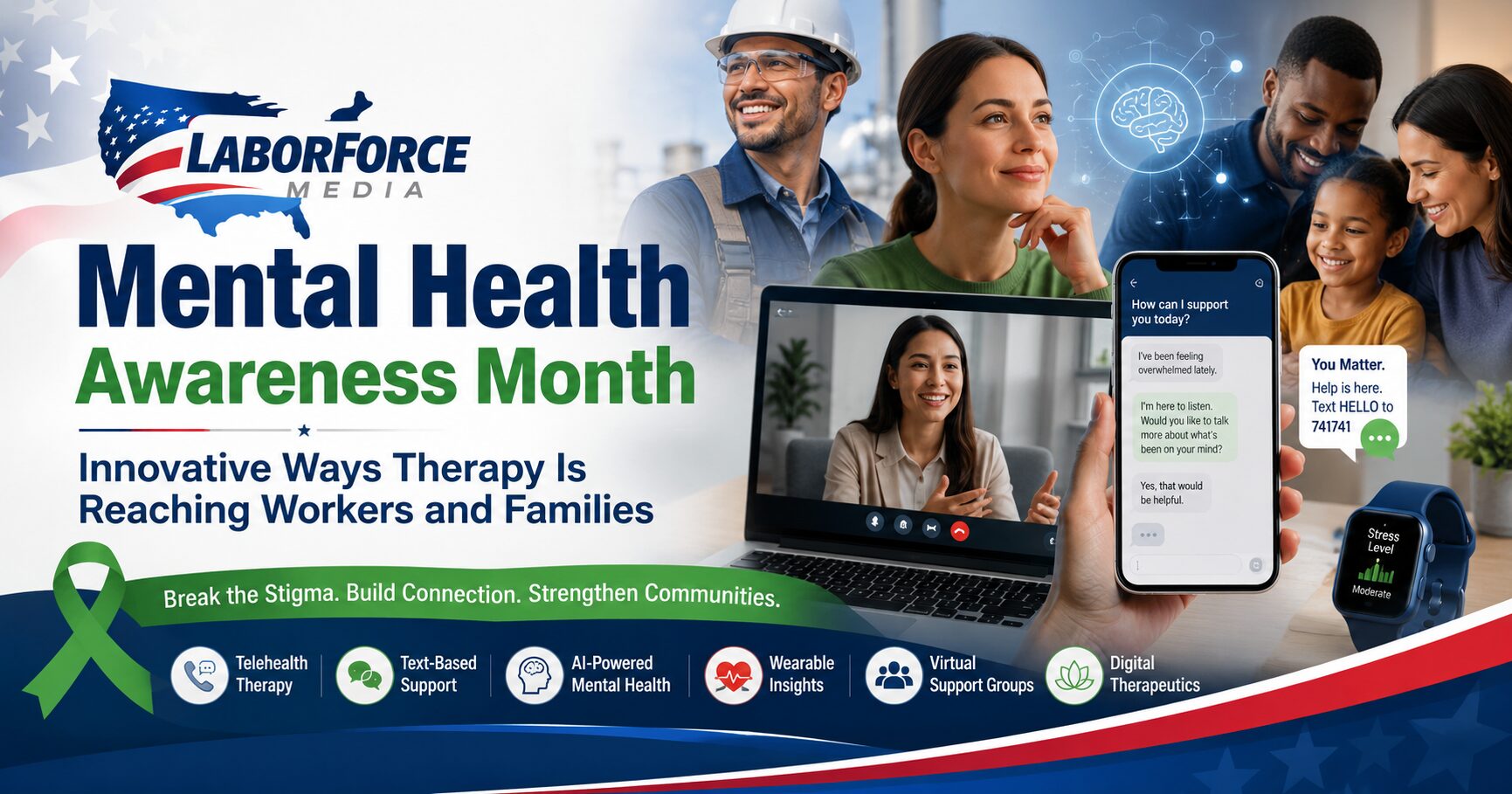 LABORFORCE MEDIA

Mental Health Awareness Month

Innovative Ways Therapy Is Reaching Workers and Families

Break the Stigma. Build Connection. Strengthen Communities.

How can I support you today?

I've been feeling overwhelmed lately.

I'm here to listen. Would you like to talk more about what's been on your mind?

Yes, that would be helpful.

You Matter.
Help is here.
Text HELLO to 741741

Stress Level
Moderate

Telehealth Therapy
Text-Based Support
AI-Powered Mental Health
Wearable Insights
Virtual Support Groups
Digital Therapeutics